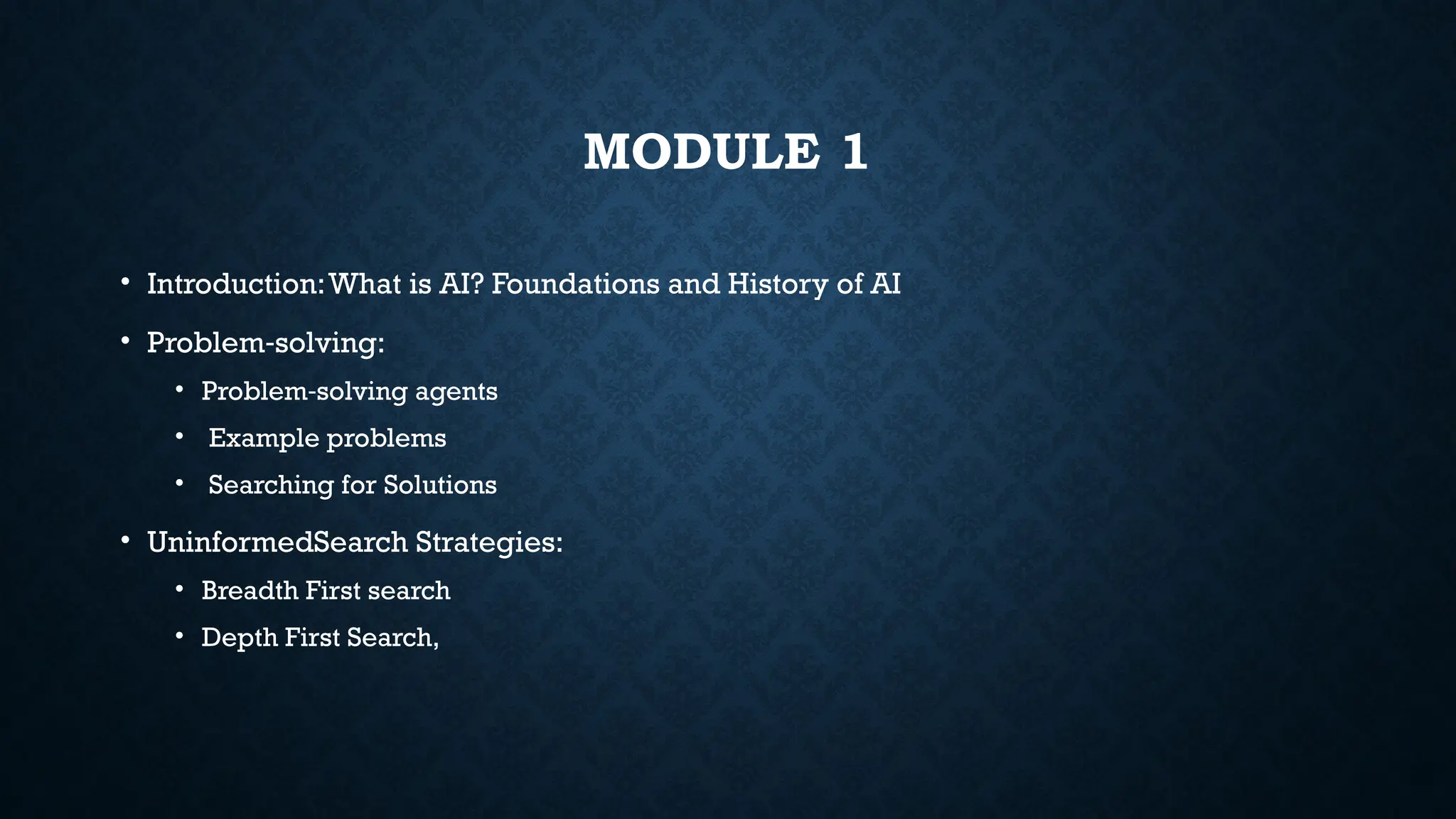 MODULE 1

• Introduction: What is AI? Foundations and History of AI
• Problem-solving:
  • Problem-solving agents
  • Example problems
  • Searching for Solutions
• UninformedSearch Strategies:
  • Breadth First search
  • Depth First Search,